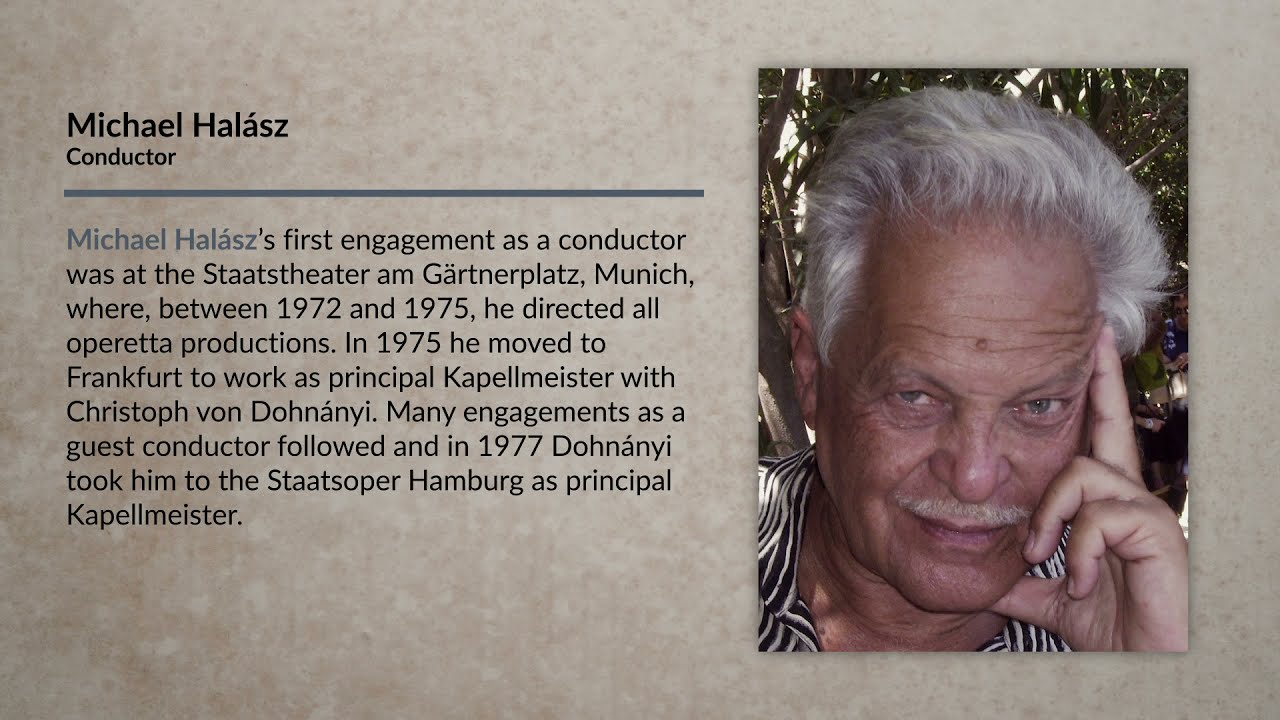 Michael Halász
Conductor

Michael Halász's first engagement as a conductor was at the Staatstheater am Gärtnerplatz, Munich, where, between 1972 and 1975, he directed all operetta productions. In 1975 he moved to Frankfurt to work as principal Kapellmeister with Christoph von Dohnányi. Many engagements as a guest conductor followed and in 1977 Dohnányi took him to the Staatsoper Hamburg as principal Kapellmeister.